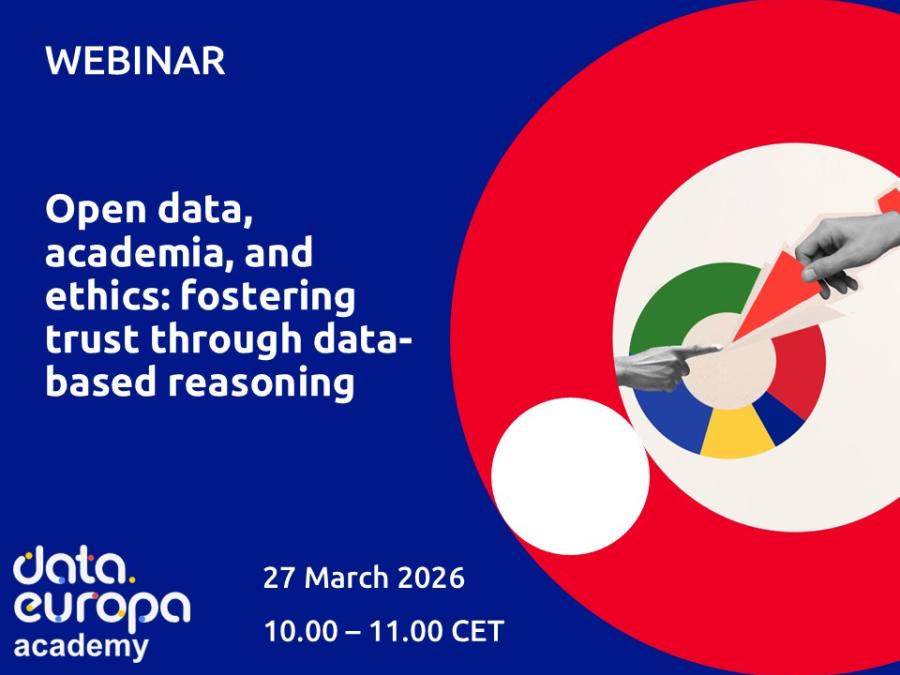 WEBINAR

Open data, academia, and ethics: fostering trust through data-based reasoning

data. europa academy

27 March 2026

10.00 – 11.00 CET